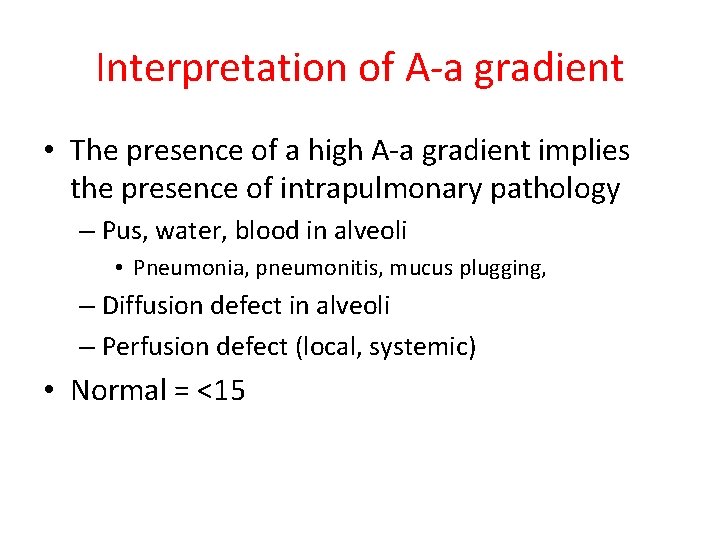 Interpretation of A-a gradient

• The presence of a high A-a gradient implies the presence of intrapulmonary pathology

– Pus, water, blood in alveoli

• Pneumonia, pneumonitis, mucus plugging,

– Diffusion defect in alveoli

– Perfusion defect (local, systemic)

• Normal = <15